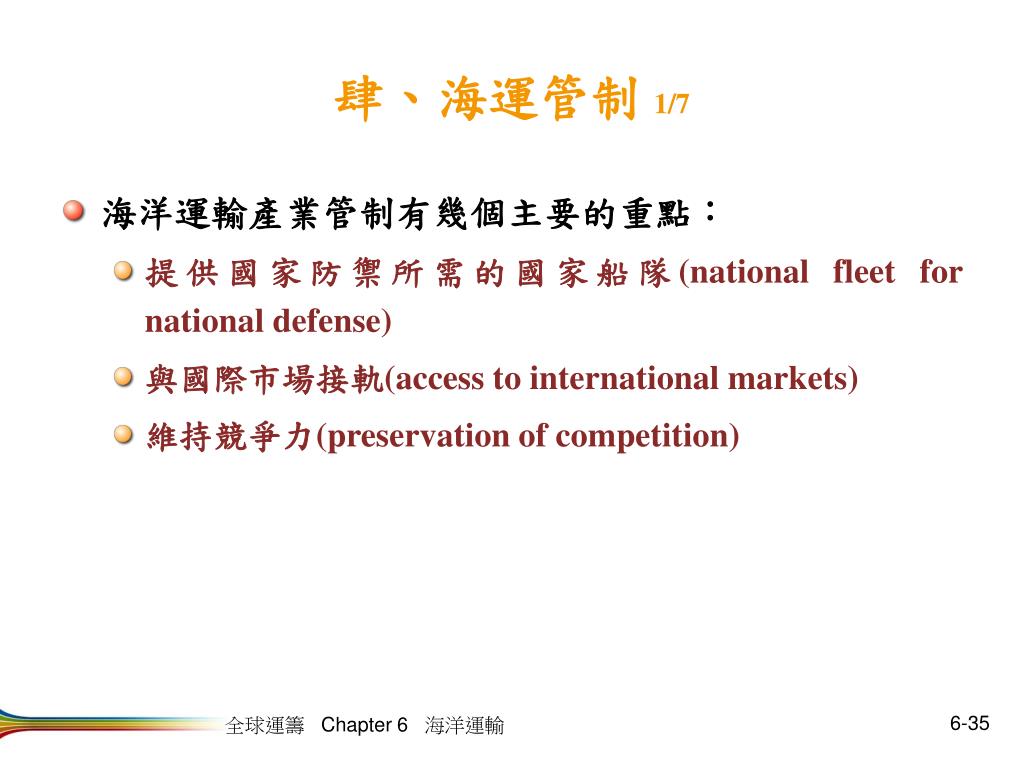 肆、海運管制 1/7

海洋運輸產業管制有幾個主要的重點：

提供國家防禦所需的國家船隊(national fleet for national defense)

與國際市場接軌(access to international markets)

維持競爭力(preservation of competition)

全球運籌 Chapter 6 海洋運輸

6-35